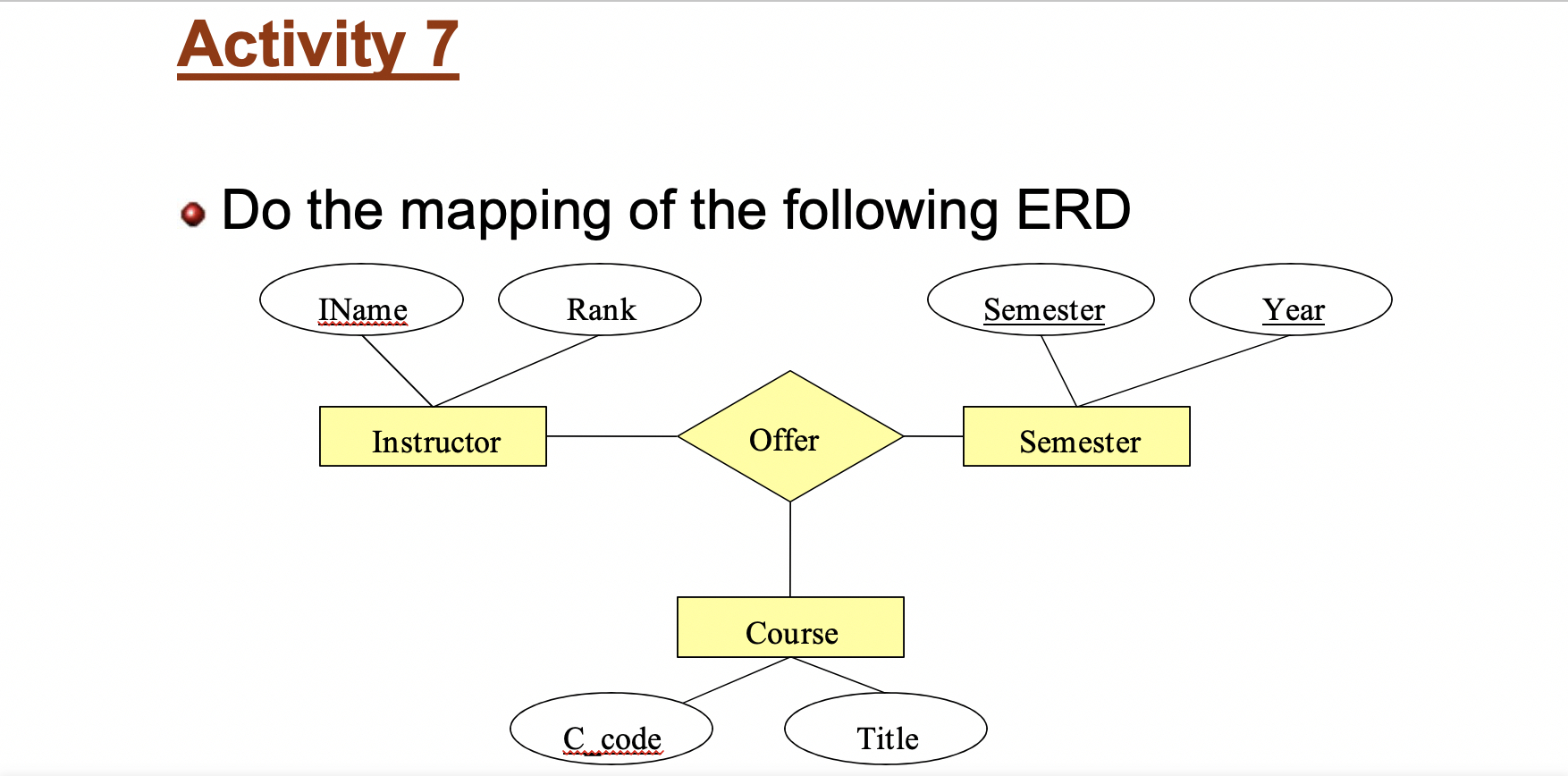 Activity 7

Do the mapping of the following ERD

IName

Rank

Semester

Year

Instructor

Offer

Semester

Course

C_code

Title